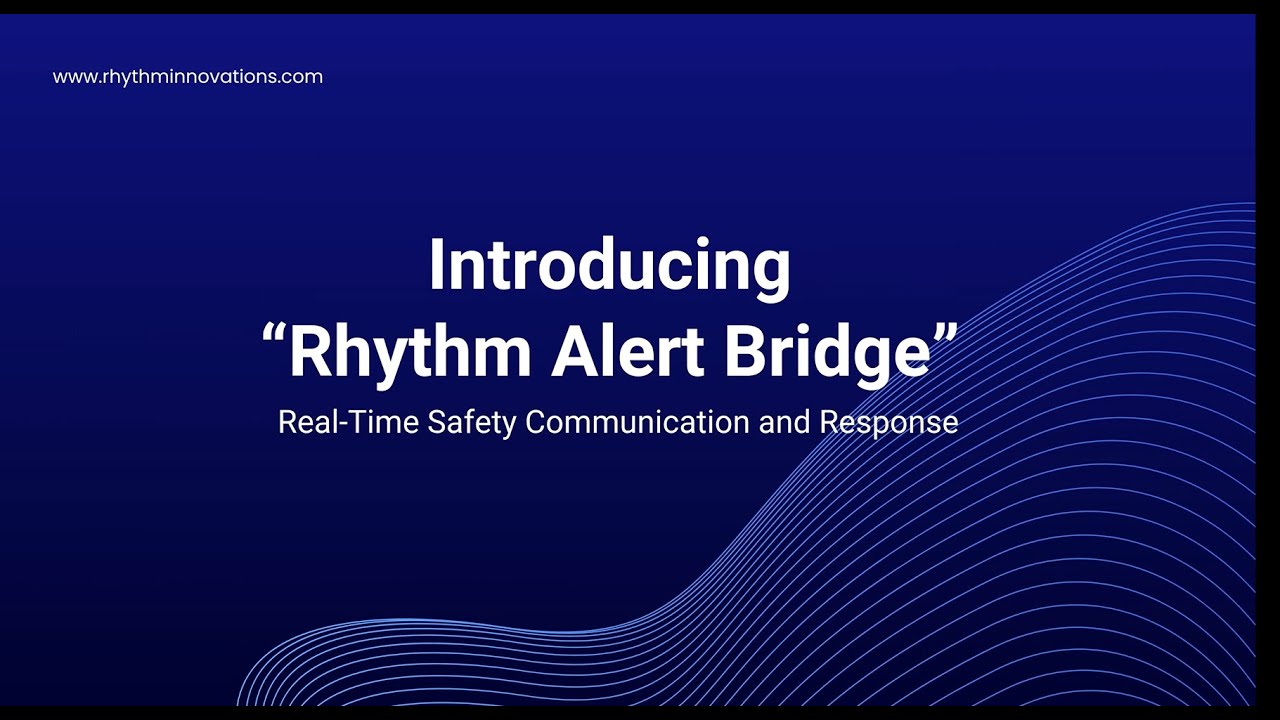 www.rhythminnovations.com

Introducing
“Rhythm Alert Bridge”

Real-Time Safety Communication and Response